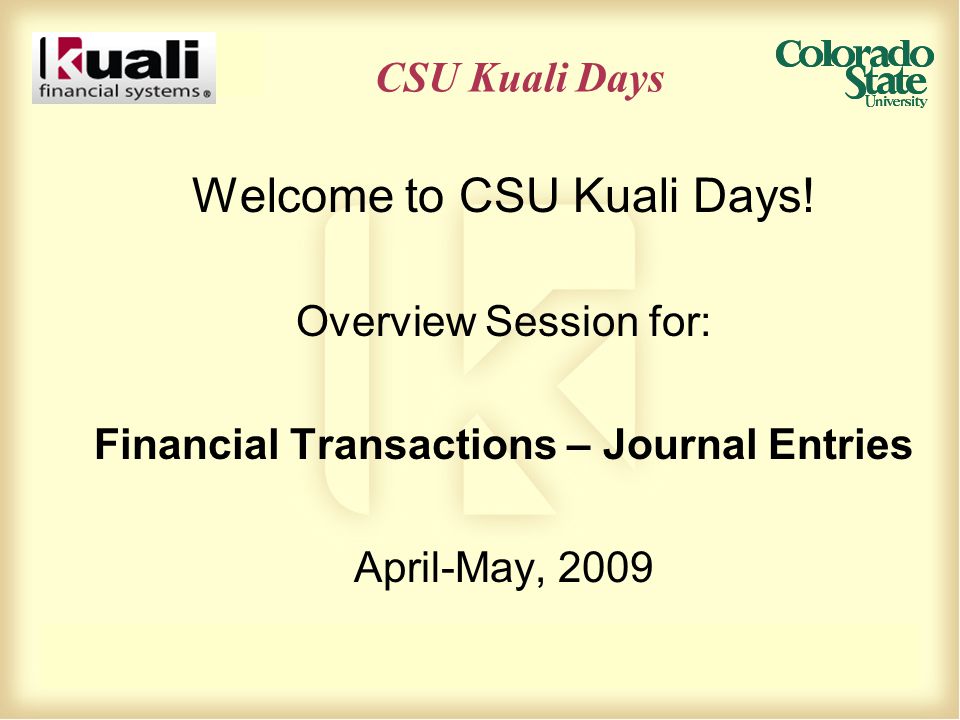 kuali financial systems®

CSU Kuali Days

Colorado State University

Welcome to CSU Kuali Days!

Overview Session for:

Financial Transactions – Journal Entries

April-May, 2009